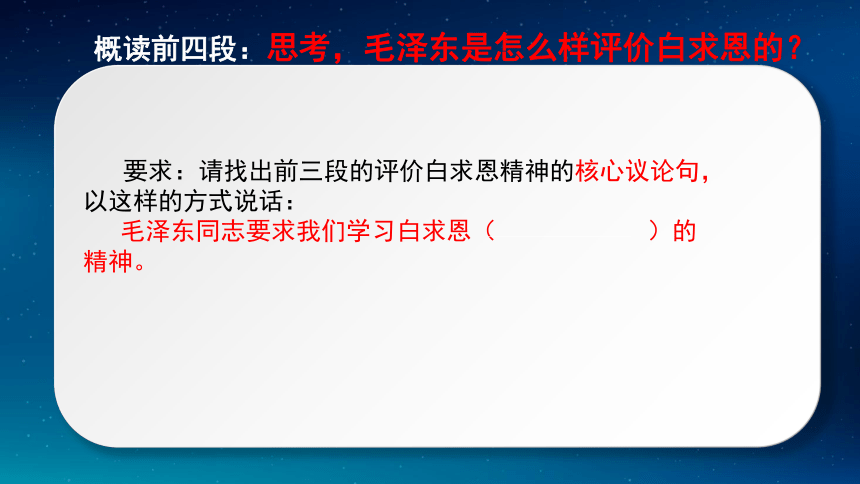 概读前四段：思考，毛泽东是怎么样评价白求恩的？

要求：请找出前三段的评价白求恩精神的核心议论句，以这样的方式说话：

毛泽东同志要求我们学习白求恩（　　　　　　）的精神。